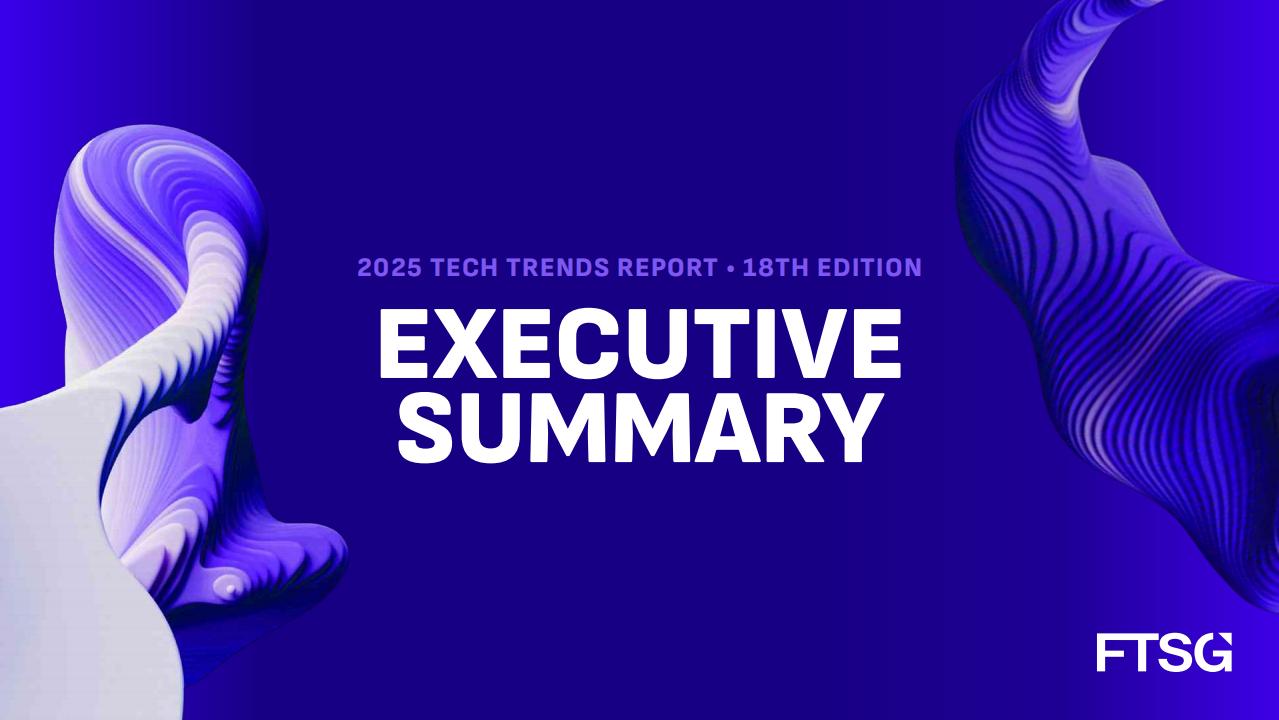 2025 TECH TRENDS REPORT • 18TH EDITION

EXECUTIVE SUMMARY

FTSG